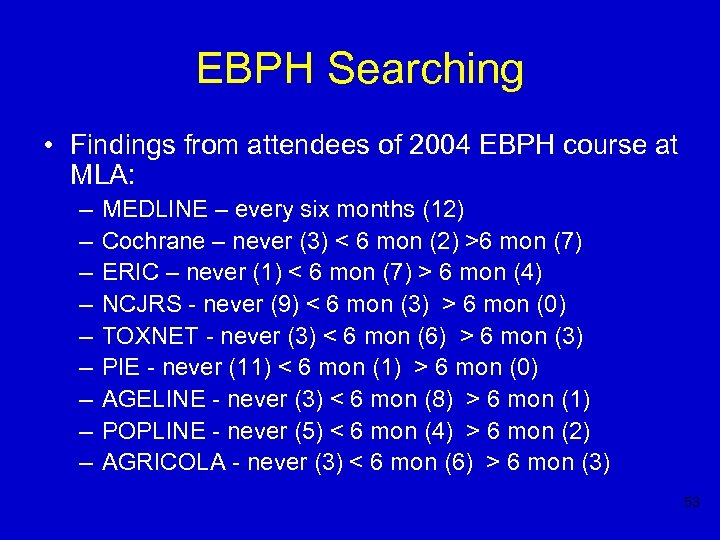 EBPH Searching

• Findings from attendees of 2004 EBPH course at MLA:
– MEDLINE – every six months (12)
– Cochrane – never (3) < 6 mon (2) >6 mon (7)
– ERIC – never (1) < 6 mon (7) > 6 mon (4)
– NCJRS - never (9) < 6 mon (3) > 6 mon (0)
– TOXNET - never (3) < 6 mon (6) > 6 mon (3)
– PIE - never (11) < 6 mon (1) > 6 mon (0)
– AGELINE - never (3) < 6 mon (8) > 6 mon (1)
– POPLINE - never (5) < 6 mon (4) > 6 mon (2)
– AGRICOLA - never (3) < 6 mon (6) > 6 mon (3)

53